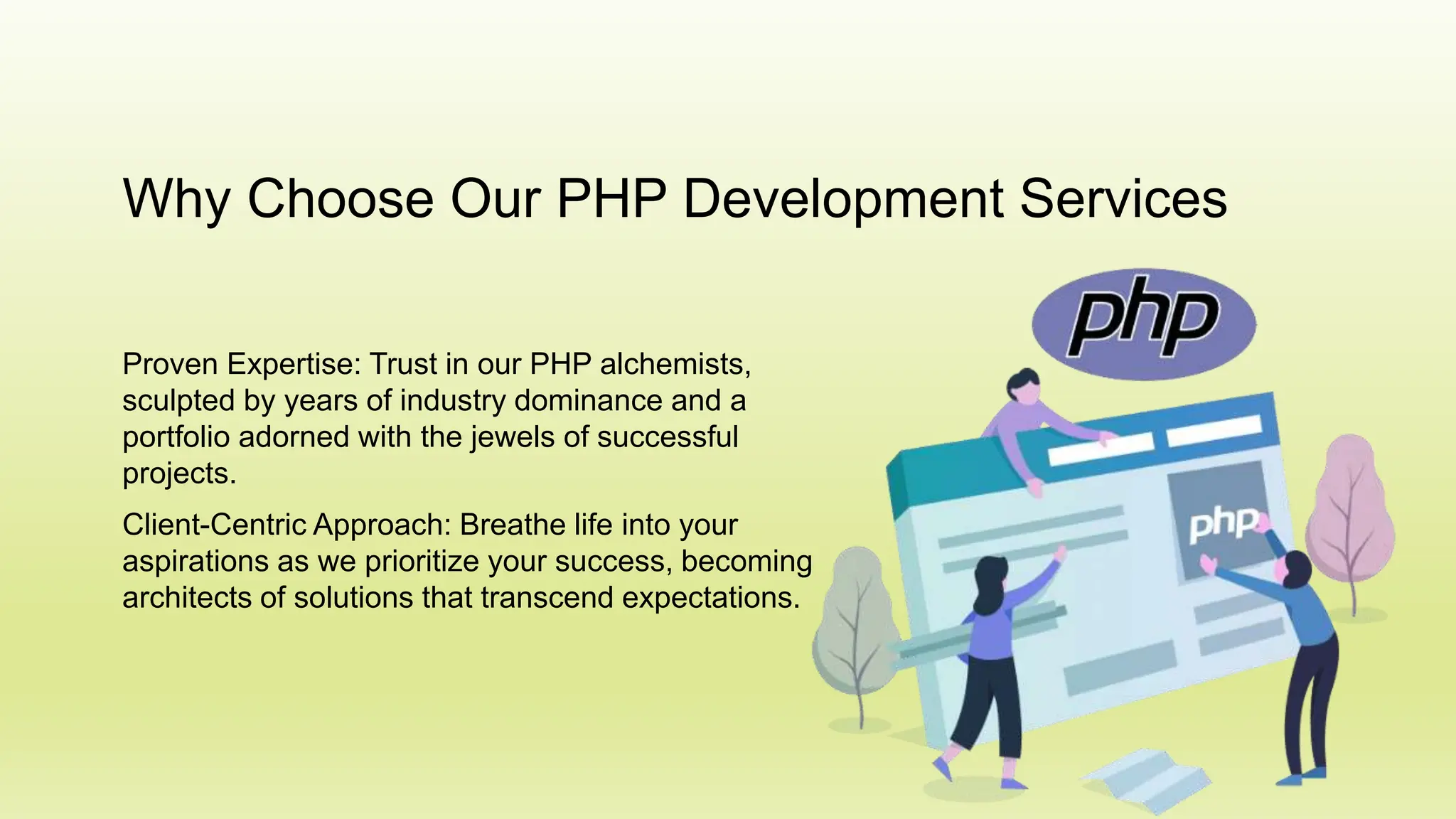 Why Choose Our PHP Development Services

Proven Expertise: Trust in our PHP alchemists, sculpted by years of industry dominance and a portfolio adorned with the jewels of successful projects.

Client-Centric Approach: Breathe life into your aspirations as we prioritize your success, becoming architects of solutions that transcend expectations.

php

php